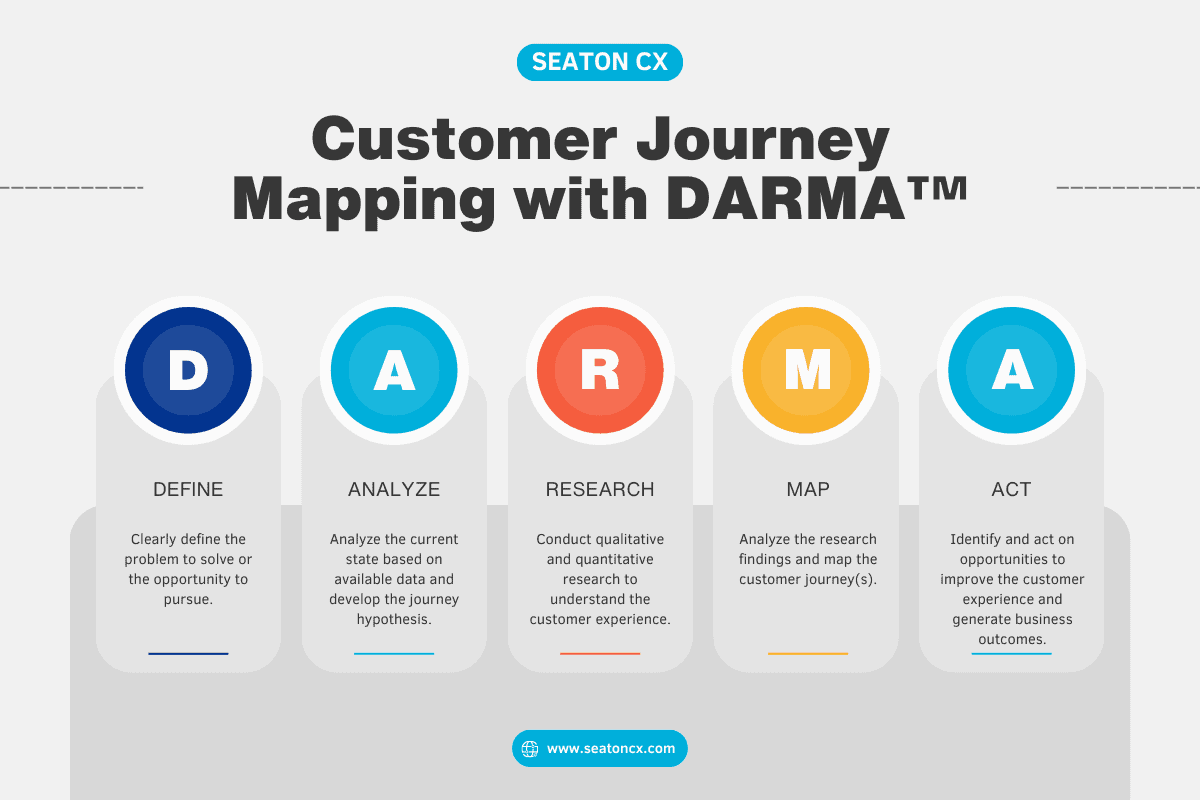 SEATON CX

Customer Journey Mapping with DARMA™

D

DEFINE

Clearly define the problem to solve or the opportunity to pursue.

A

ANALYZE

Analyze the current state based on available data and develop the journey hypothesis.

R

RESEARCH

Conduct qualitative and quantitative research to understand the customer experience.

M

MAP

Analyze the research findings and map the customer journey(s).

A

ACT

Identify and act on opportunities to improve the customer experience and generate business outcomes.

www.seatoncx.com